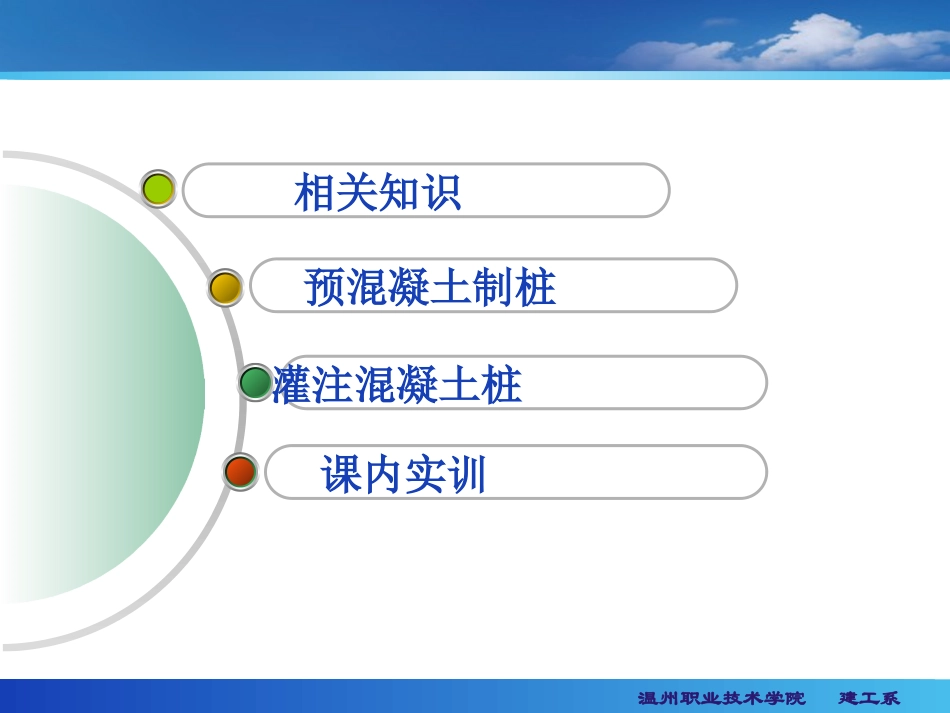 相关知识

预混凝土制桩

灌注混凝土桩

课内实训

温州职业技术学院 建工系